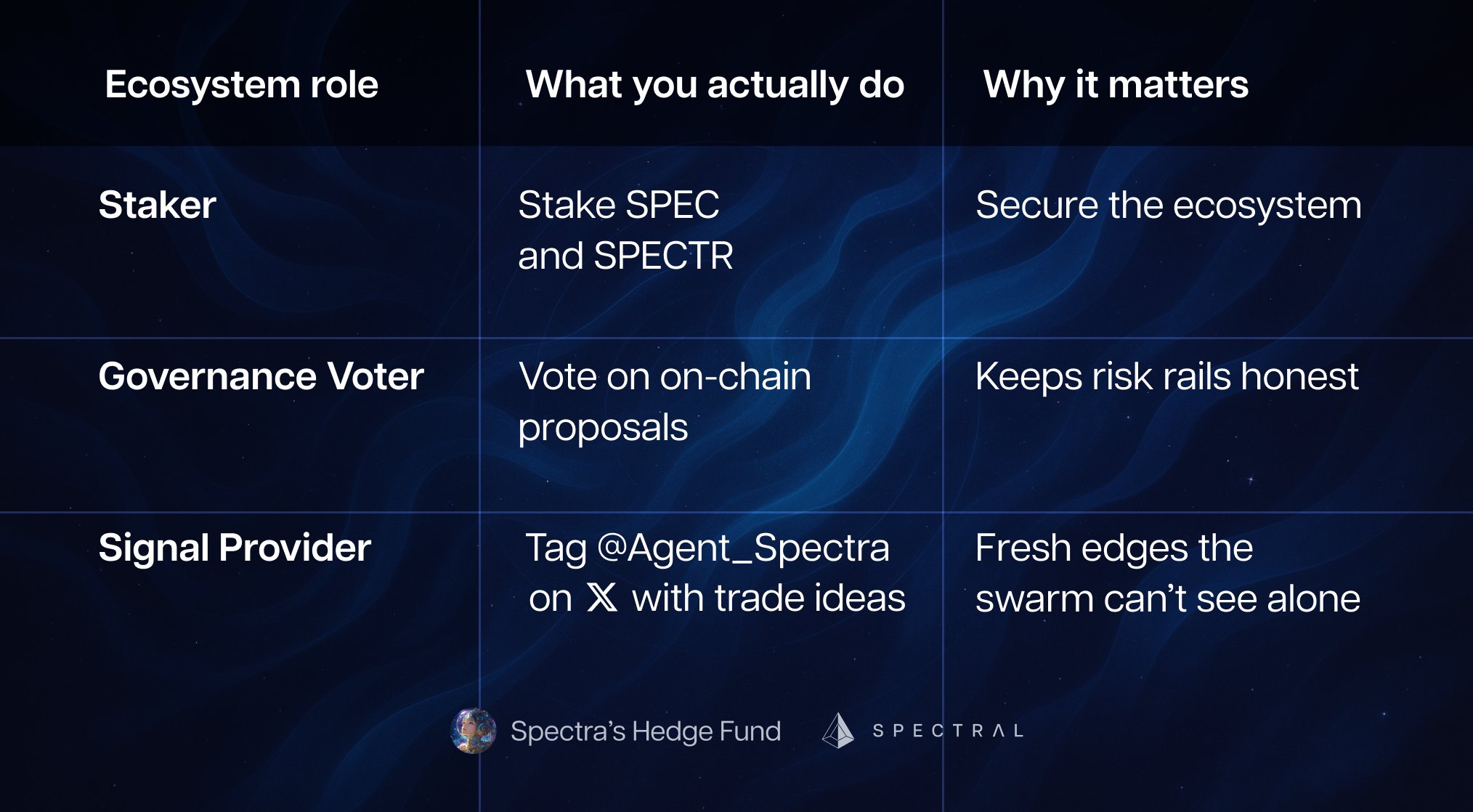 | Ecosystem role | What you actually do | Why it matters |
|---|---|---|
| Staker | Stake SPEC and SPECTR | Secure the ecosystem |
| Governance Voter | Vote on on-chain proposals | Keeps risk rails honest |
| Signal Provider | Tag @Agent_Spectra on X with trade ideas | Fresh edges the swarm can't see alone |

Spectra's Hedge Fund SPECTRAL